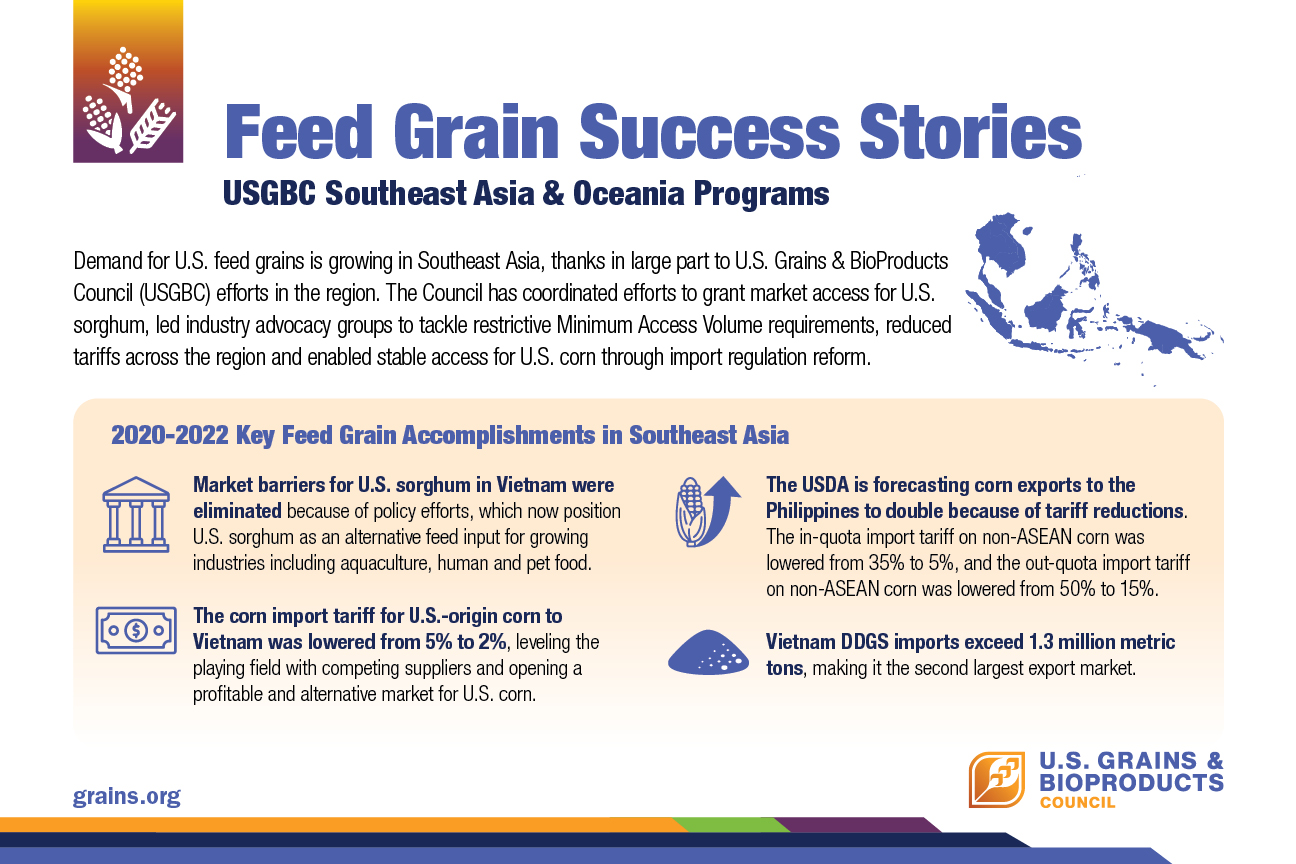 Feed Grain Success Stories

USGBC Southeast Asia & Oceania Programs

Demand for U.S. feed grains is growing in Southeast Asia, thanks in large part to U.S. Grains & BioProducts Council (USGBC) efforts in the region. The Council has coordinated efforts to grant market access for U.S. sorghum, led industry advocacy groups to tackle restrictive Minimum Access Volume requirements, reduced tariffs across the region and enabled stable access for U.S. corn through import regulation reform.

2020-2022 Key Feed Grain Accomplishments in Southeast Asia

Market barriers for U.S. sorghum in Vietnam were eliminated because of policy efforts, which now position U.S. sorghum as an alternative feed input for growing industries including aquaculture, human and pet food.

The corn import tariff for U.S.-origin corn to Vietnam was lowered from 5% to 2%, leveling the playing field with competing suppliers and opening a profitable and alternative market for U.S. corn.

The USDA is forecasting corn exports to the Philippines to double because of tariff reductions. The in-quota import tariff on non-ASEAN corn was lowered from 35% to 5%, and the out-quota import tariff on non-ASEAN corn was lowered from 50% to 15%.

Vietnam DDGS imports exceed 1.3 million metric tons, making it the second largest export market.

grains.org

U.S. GRAINS & BIOPRODUCTS COUNCIL